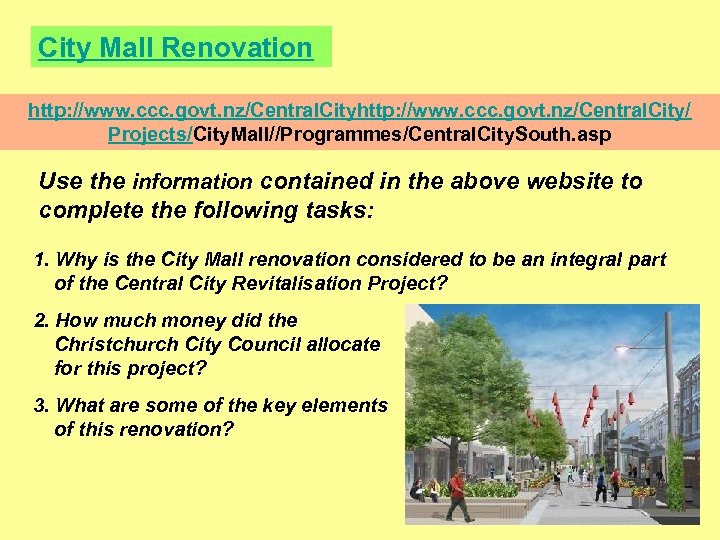 City Mall Renovation

http://www.ccc.govt.nz/CentralCityhttp://www.ccc.govt.nz/CentralCity/Projects/CityMall//Programmes/CentralCitySouth.asp

Use the information contained in the above website to complete the following tasks:

1. Why is the City Mall renovation considered to be an integral part of the Central City Revitalisation Project?

2. How much money did the Christchurch City Council allocate for this project?

3. What are some of the key elements of this renovation?